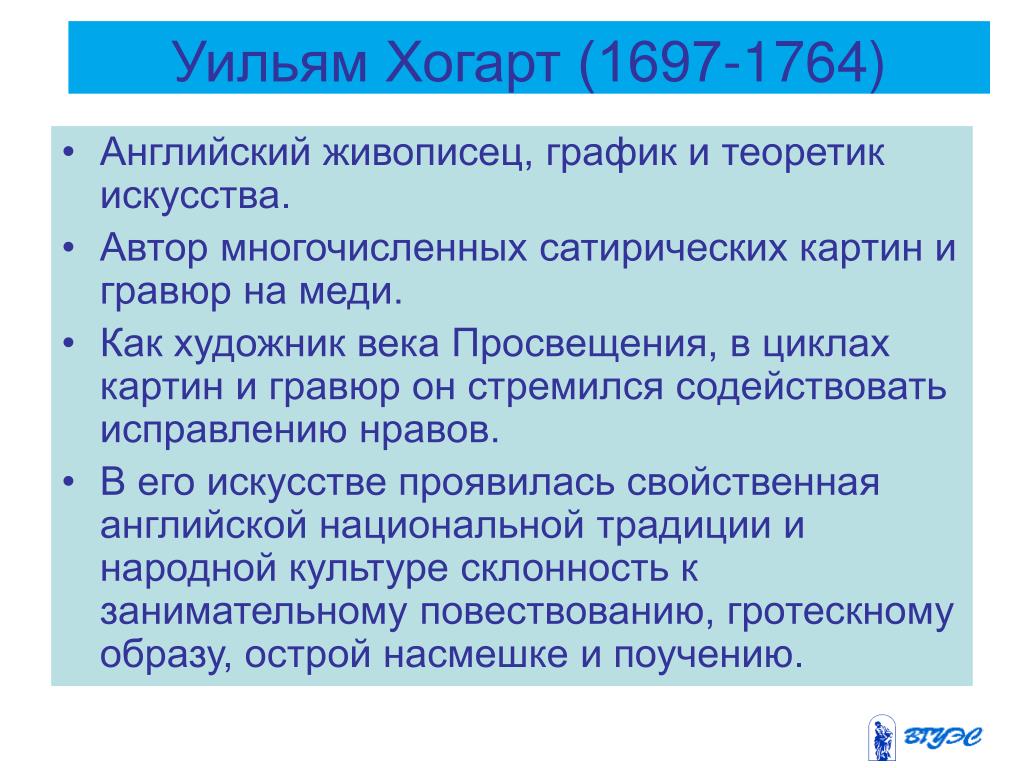 Уильям Хогарт (1697-1764)

• Английский живописец, график и теоретик искусства.
• Автор многочисленных сатирических картин и гравюр на меди.
• Как художник века Просвещения, в циклах картин и гравюр он стремился содействовать исправлению нравов.
• В его искусстве проявилась свойственная английской национальной традиции и народной культуре склонность к занимательному повествованию, гротескному образу, острой насмешке и поучению.

ВГУЭС